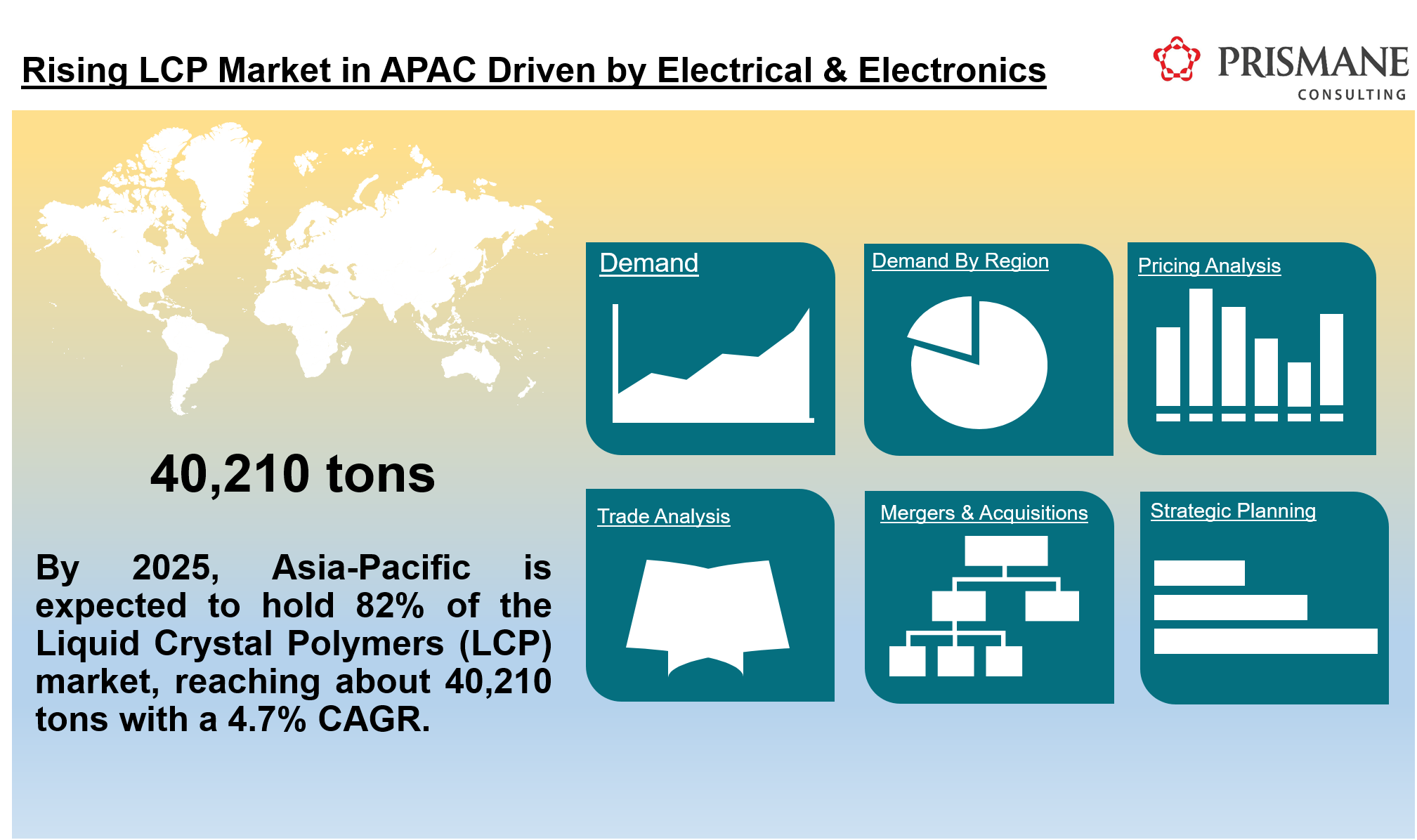 Rising LCP Market in APAC Driven by Electrical & Electronics

PRISMANE
CONSULTING

40,210 tons

By 2025, Asia-Pacific is expected to hold 82% of the Liquid Crystal Polymers (LCP) market, reaching about 40,210 tons with a 4.7% CAGR.

Demand

Demand By Region

Pricing Analysis

Trade Analysis

Mergers & Acquisitions

Strategic Planning